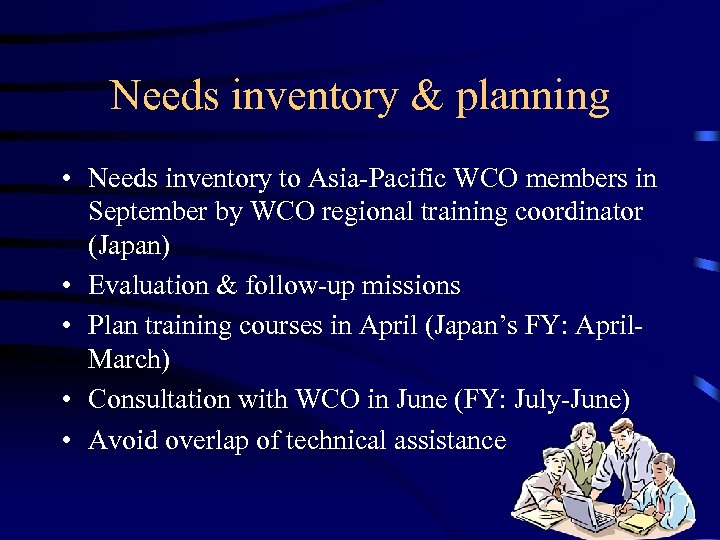 Needs inventory & planning

• Needs inventory to Asia-Pacific WCO members in September by WCO regional training coordinator (Japan)
• Evaluation & follow-up missions
• Plan training courses in April (Japan's FY: April-March)
• Consultation with WCO in June (FY: July-June)
• Avoid overlap of technical assistance